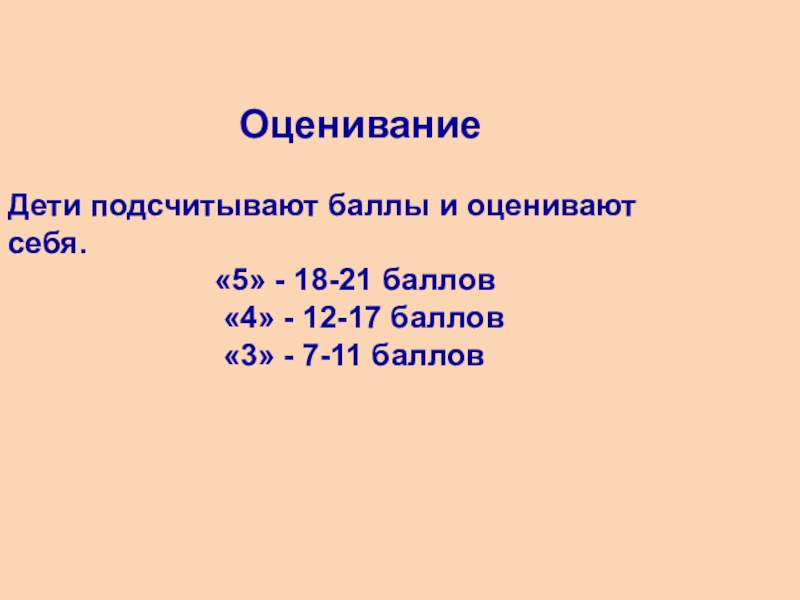 Оценивание

Дети подсчитывают баллы и оценивают себя.

«5» - 18-21 баллов
«4» - 12-17 баллов
«3» - 7-11 баллов